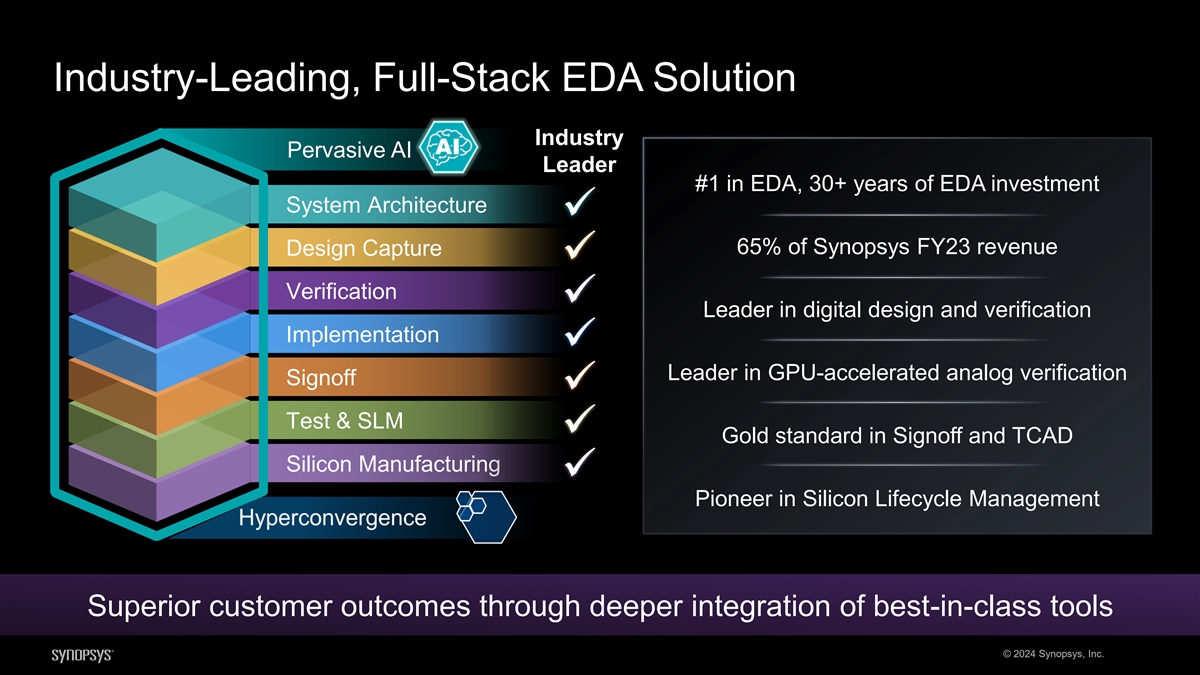 Industry-Leading, Full-Stack EDA Solution

Pervasive AI AI

Industry Leader

System Architecture ✓
Design Capture ✓
Verification ✓
Implementation ✓
Signoff ✓
Test & SLM ✓
Silicon Manufacturing ✓
Hyperconvergence

#1 in EDA, 30+ years of EDA investment

65% of Synopsys FY23 revenue

Leader in digital design and verification

Leader in GPU-accelerated analog verification

Gold standard in Signoff and TCAD

Pioneer in Silicon Lifecycle Management

Superior customer outcomes through deeper integration of best-in-class tools

SYNOPSYS®

© 2024 Synopsys, Inc.